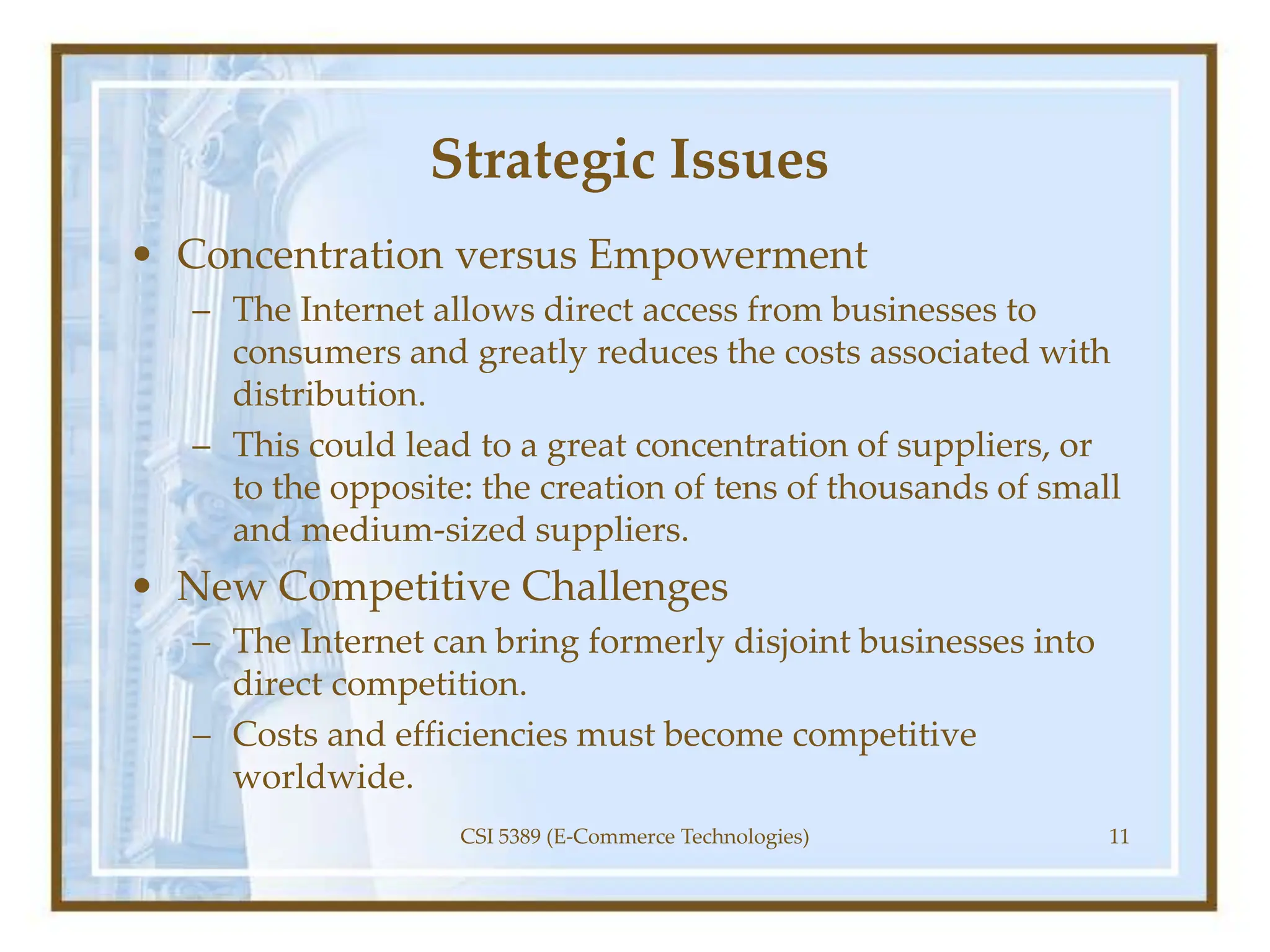 Strategic Issues

• Concentration versus Empowerment
– The Internet allows direct access from businesses to consumers and greatly reduces the costs associated with distribution.
– This could lead to a great concentration of suppliers, or to the opposite: the creation of tens of thousands of small and medium-sized suppliers.

• New Competitive Challenges
– The Internet can bring formerly disjoint businesses into direct competition.
– Costs and efficiencies must become competitive worldwide.

CSI 5389 (E-Commerce Technologies)

11